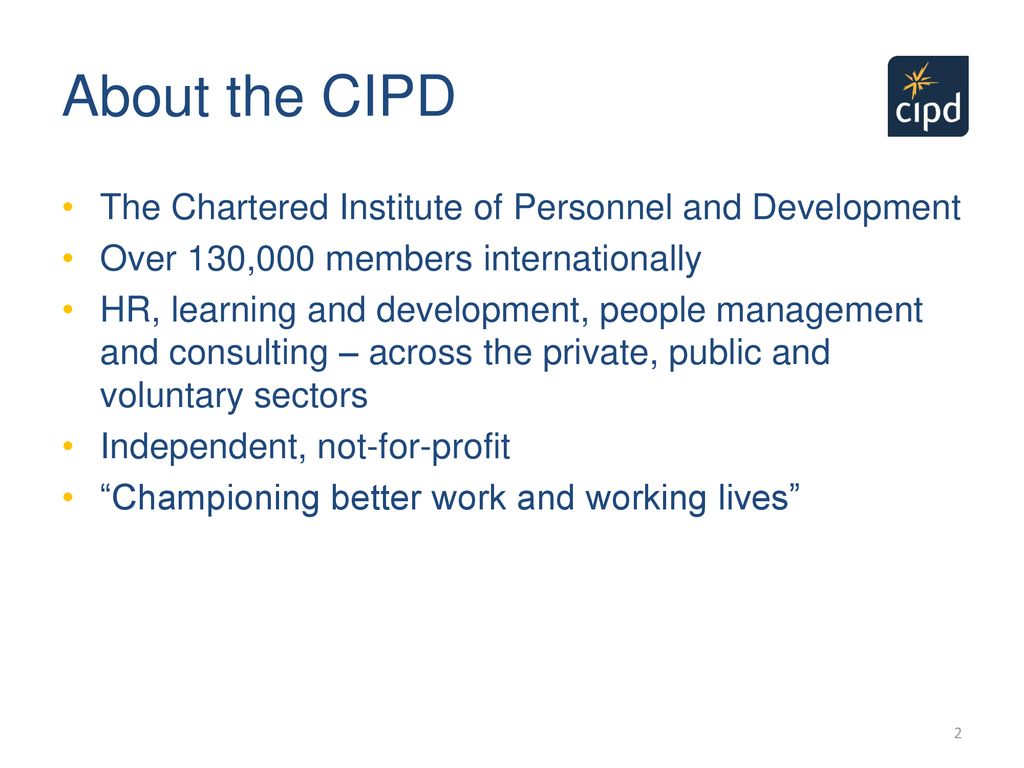 About the CIPD

cipd

• The Chartered Institute of Personnel and Development
• Over 130,000 members internationally
• HR, learning and development, people management and consulting – across the private, public and voluntary sectors
• Independent, not-for-profit
• “Championing better work and working lives”

2